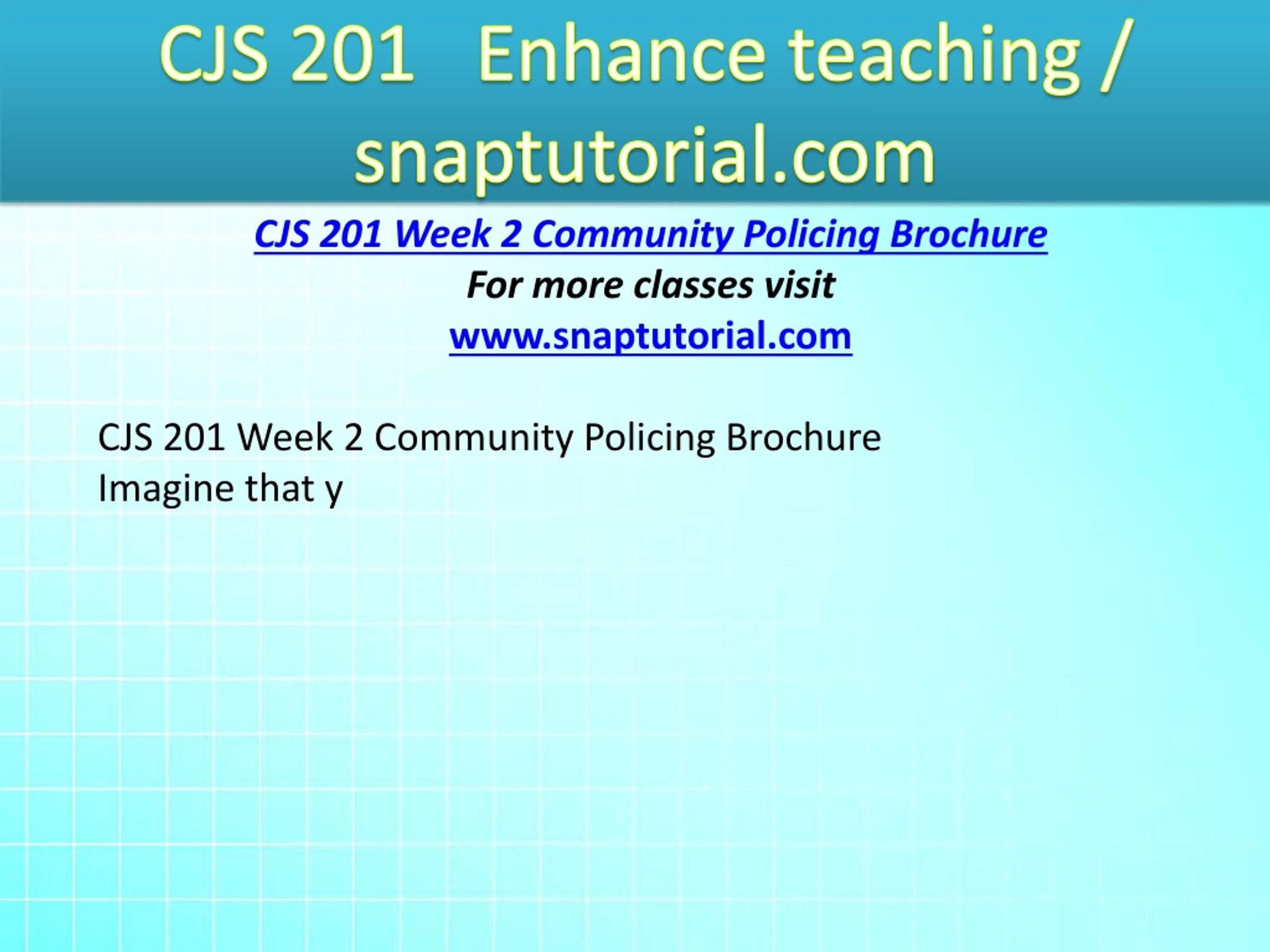 CJS 201 Enhance teaching / snaptutorial.com

CJS 201 Week 2 Community Policing Brochure

For more classes visit

www.snaptutorial.com

CJS 201 Week 2 Community Policing Brochure

Imagine that y